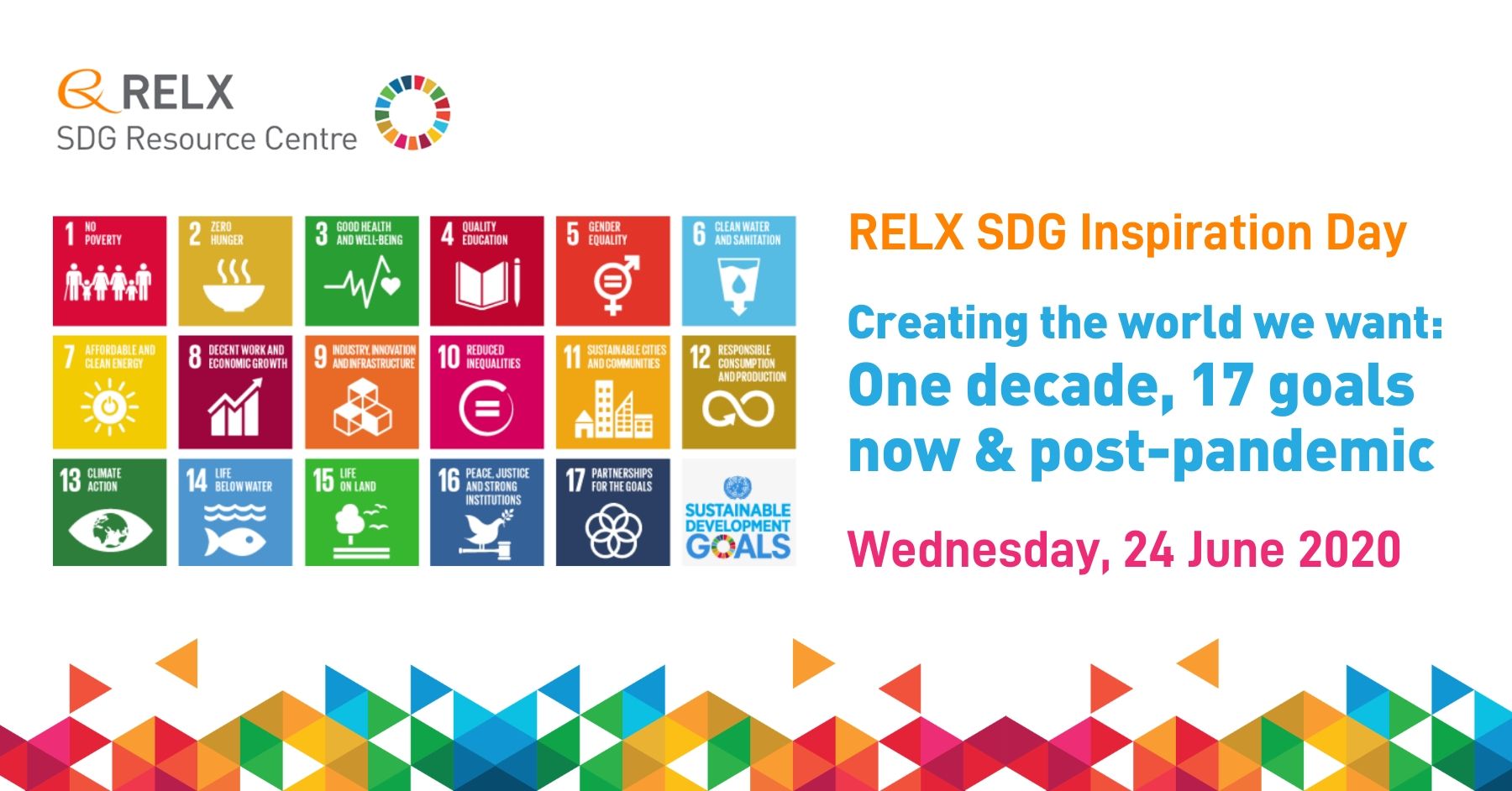 RELX
SDG Resource Centre

1 NO POVERTY
2 ZERO HUNGER
3 GOOD HEALTH AND WELL-BEING
4 QUALITY EDUCATION
5 GENDER EQUALITY
6 CLEAN WATER AND SANITATION
7 AFFORDABLE AND CLEAN ENERGY
8 DECENT WORK AND ECONOMIC GROWTH
9 INDUSTRY, INNOVATION AND INFRASTRUCTURE
10 REDUCED INEQUALITIES
11 SUSTAINABLE CITIES AND COMMUNITIES
12 RESPONSIBLE CONSUMPTION AND PRODUCTION
13 CLIMATE ACTION
14 LIFE BELOW WATER
15 LIFE ON LAND
16 PEACE, JUSTICE AND STRONG INSTITUTIONS
17 PARTNERSHIPS FOR THE GOALS
SUSTAINABLE DEVELOPMENT GOALS

RELX SDG Inspiration Day

Creating the world we want:
One decade, 17 goals now & post-pandemic

Wednesday, 24 June 2020